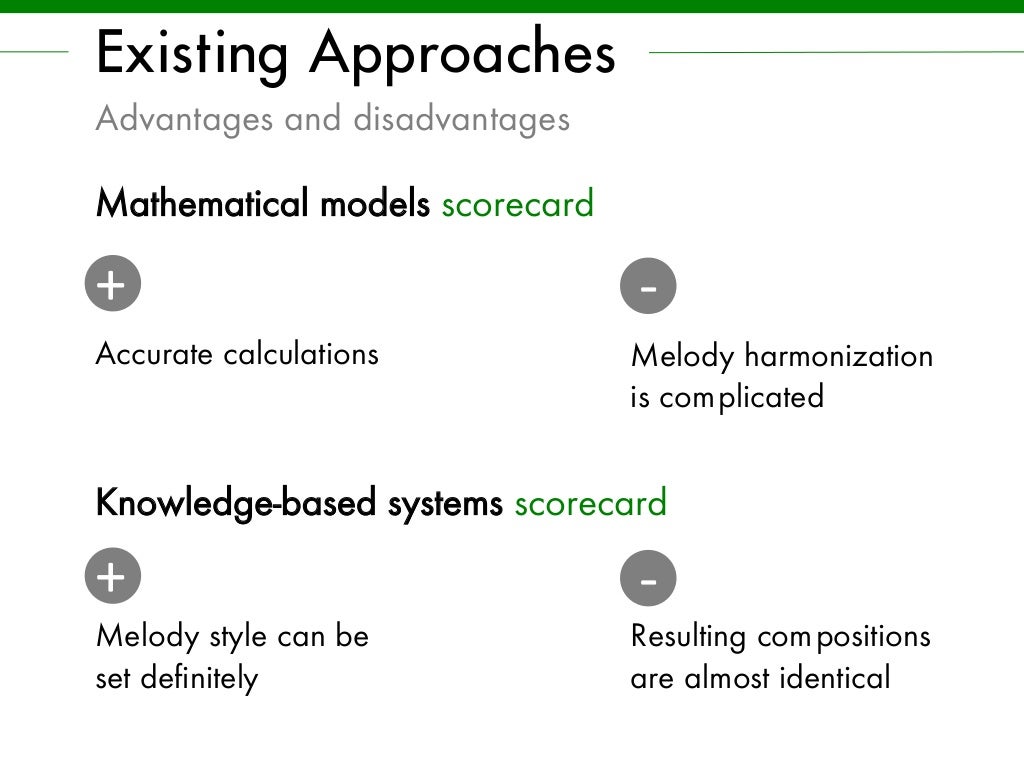 Existing Approaches
Advantages and disadvantages

Mathematical models scorecard

+

Accurate calculations

-

Melody harmonization is complicated

Knowledge-based systems scorecard

+

Melody style can be set definitely

-

Resulting compositions are almost identical